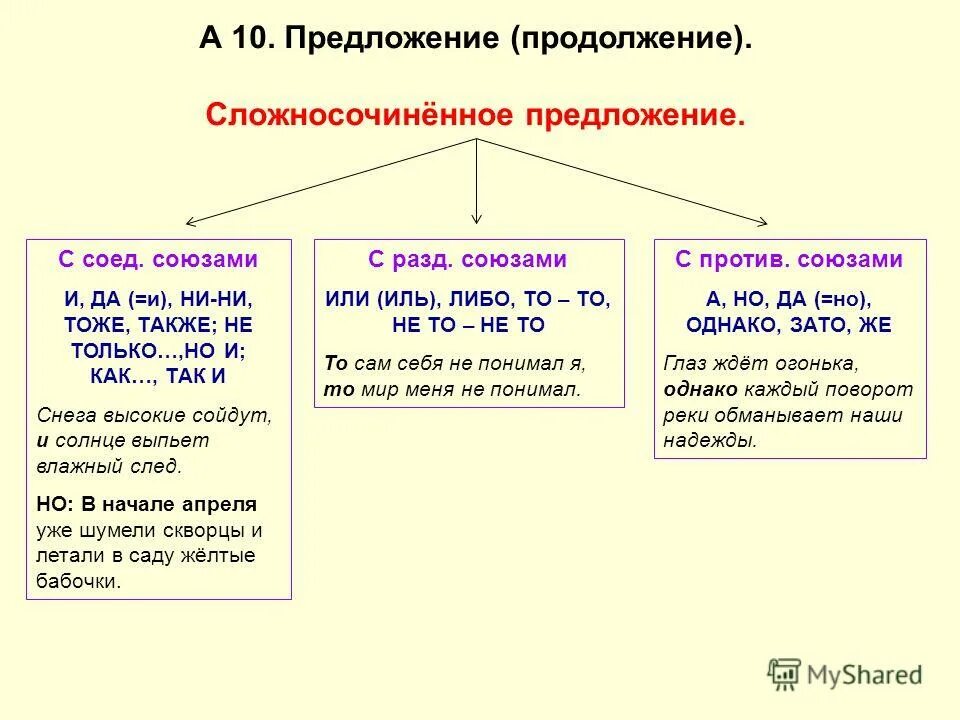 А 10. Предложение (продолжение).

Сложносочинённое предложение.

С соед. союзами

И, ДА (=и), НИ-НИ, ТОЖЕ, ТАКЖЕ; НЕ ТОЛЬКО…,НО И; КАК…, ТАК И

Снега высокие сойдут, и солнце выпьет влажный след.

НО: В начале апреля уже шумели скворцы и летали в саду жёлтые бабочки.

С разд. союзами

ИЛИ (ИЛЬ), ЛИБО, ТО – ТО, НЕ ТО – НЕ ТО

То сам себя не понимал я, то мир меня не понимал.

С против. союзами

А, НО, ДА (=но), ОДНАКО, ЗАТО, ЖЕ

Глаз ждёт огонька, однако каждый поворот реки обманывает наши надежды.

MyShared